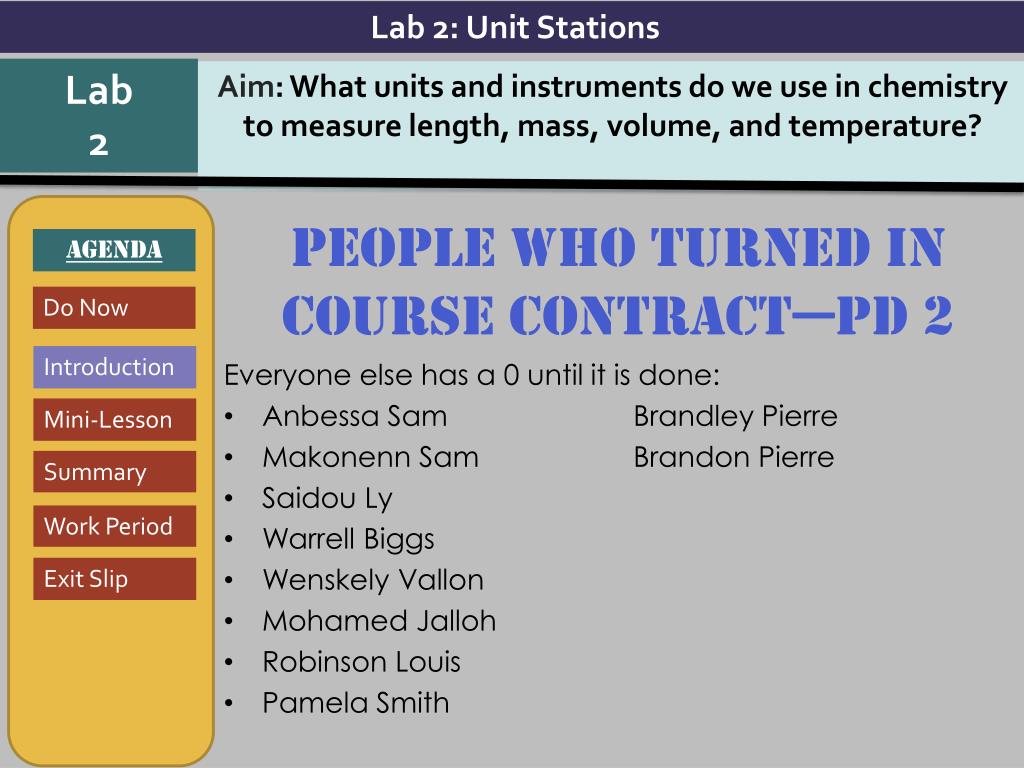 Lab 2: Unit Stations

Lab 2

Aim: What units and instruments do we use in chemistry to measure length, mass, volume, and temperature?

AGENDA

Do Now

Introduction

Mini-Lesson

Summary

Work Period

Exit Slip

PEOPLE WHO TURNED IN COURSE CONTRACT—PD 2

Everyone else has a 0 until it is done:
• Anbessa Sam
• Makonenn Sam
• Saidou Ly
• Warrell Biggs
• Wenskely Vallon
• Mohamed Jalloh
• Robinson Louis
• Pamela Smith

Brandley Pierre
Brandon Pierre